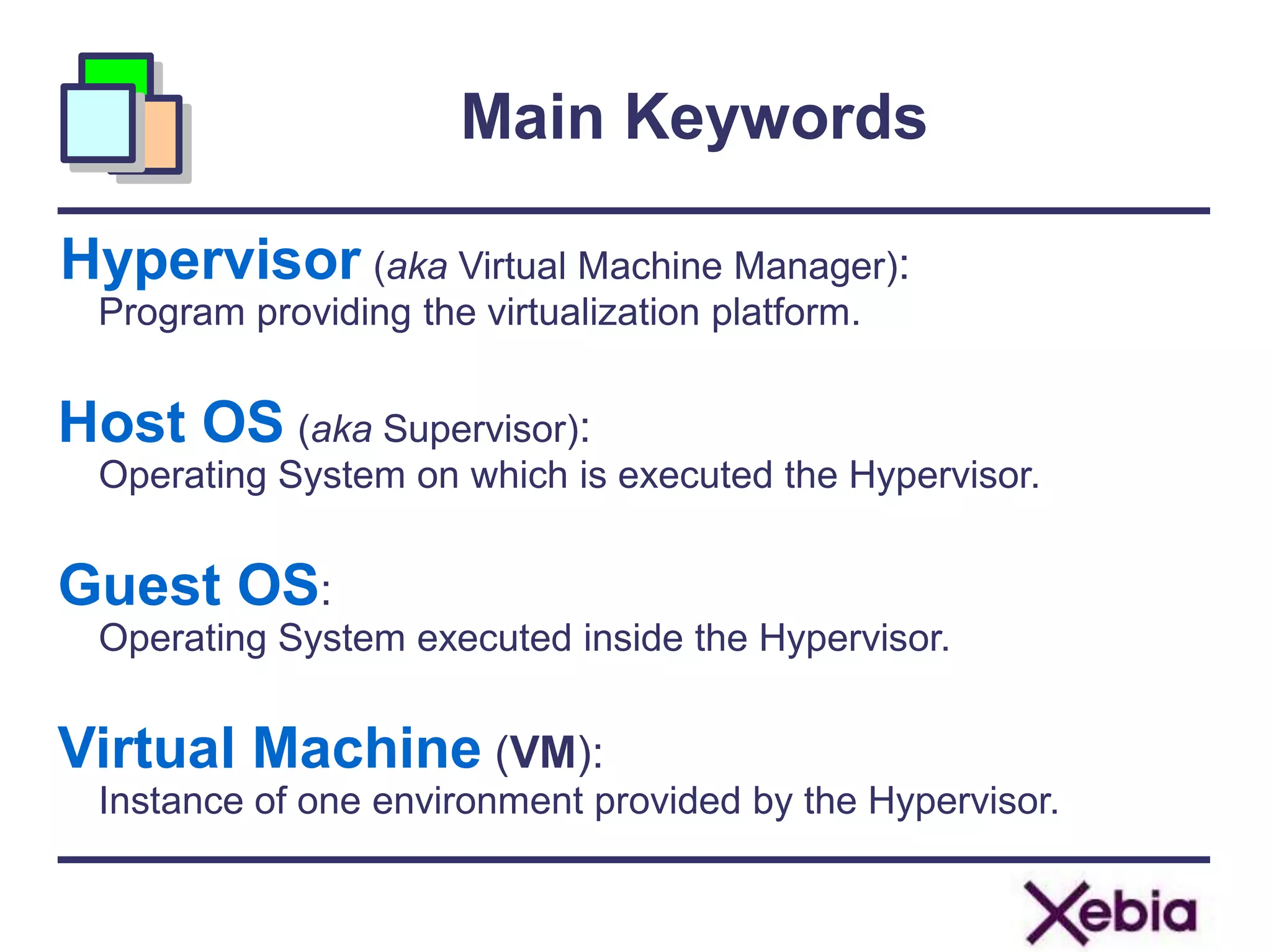 Main Keywords

Hypervisor (aka Virtual Machine Manager):
Program providing the virtualization platform.

Host OS (aka Supervisor):
Operating System on which is executed the Hypervisor.

Guest OS:
Operating System executed inside the Hypervisor.

Virtual Machine (VM):
Instance of one environment provided by the Hypervisor.

Xebia